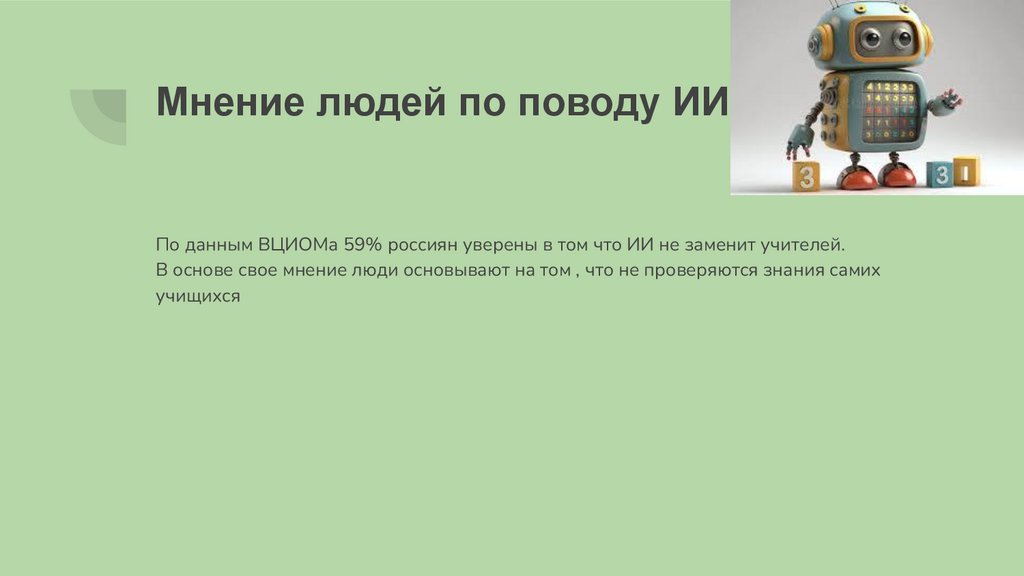 Мнение людей по поводу ИИ

По данным ВЦИОМа 59% россиян уверены в том что ИИ не заменит учителей.
В основе свое мнение люди основывают на том , что не проверяются знания самих учищихся

3

3 1